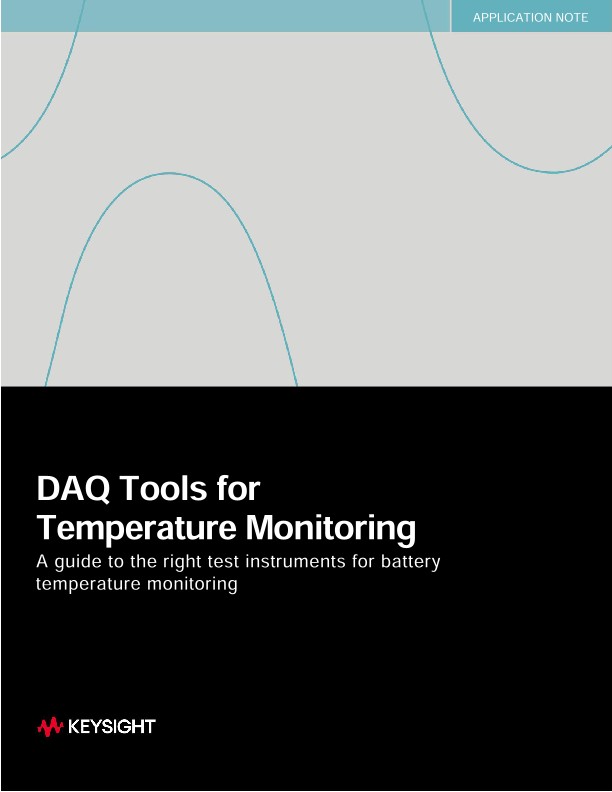 APPLICATION NOTE

DAQ Tools for Temperature Monitoring

A guide to the right test instruments for battery temperature monitoring

KEYSIGHT